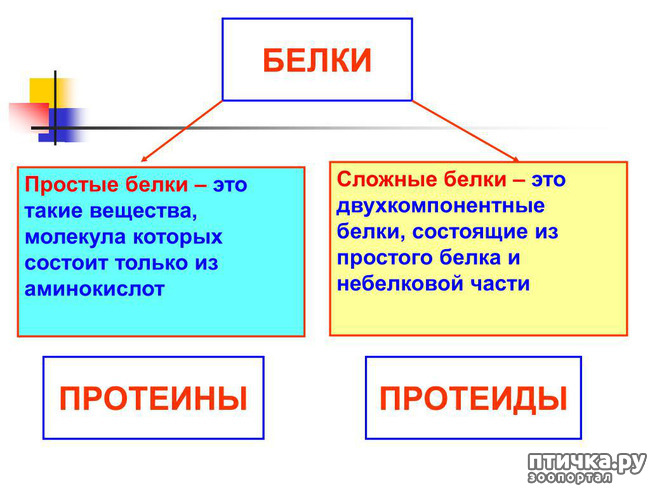 БЕЛКИ

Простые белки – это такие вещества, молекула которых состоит только из аминокислот

Сложные белки – это двухкомпонентные белки, состоящие из простого белка и небелковой части

ПРОТЕИНЫ

ПРОТЕИДЫ

птичка.ру
зоопортал